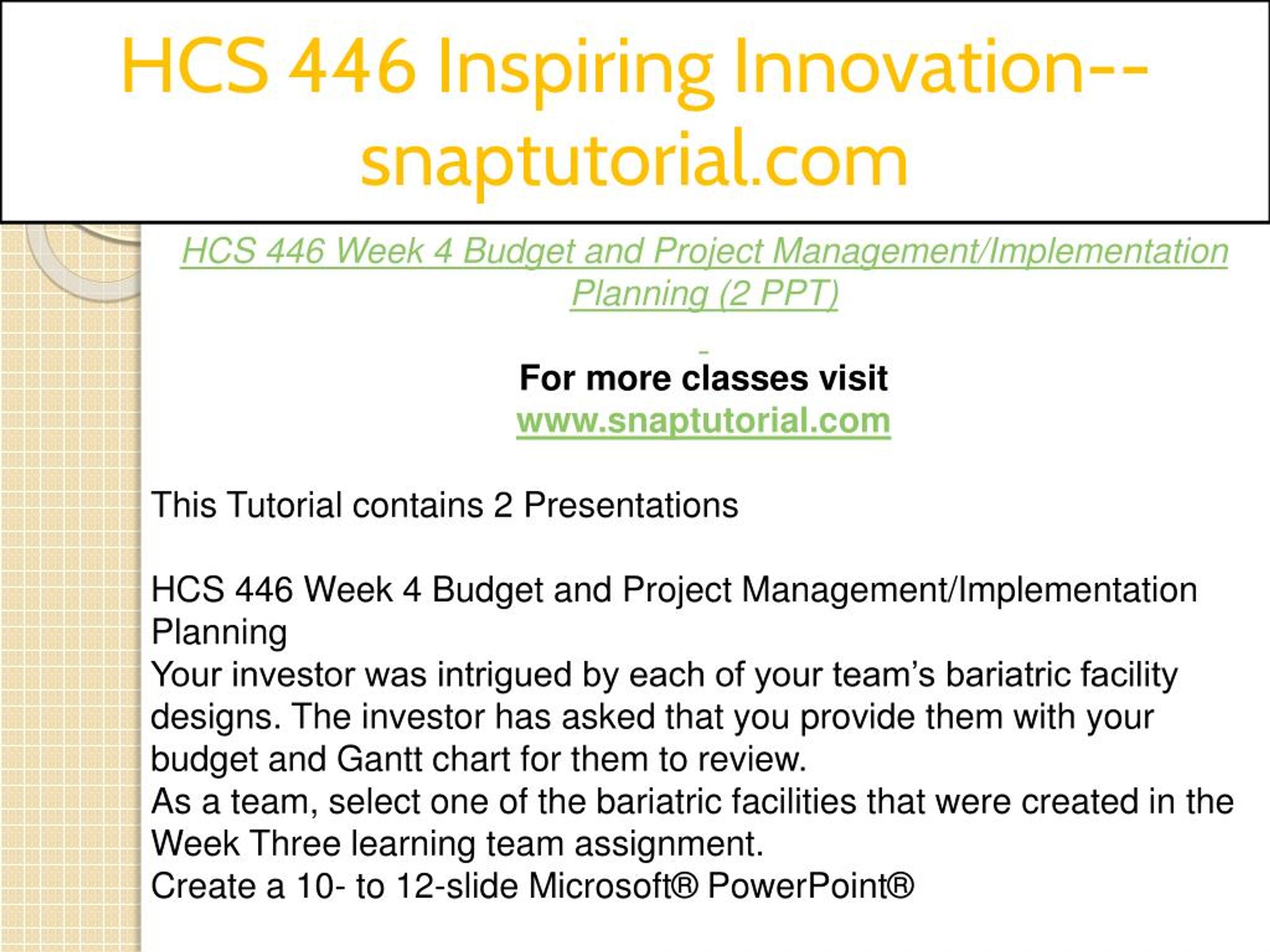 HCS 446 Inspiring Innovation--snaptutorial.com

HCS 446 Week 4 Budget and Project Management/Implementation Planning (2 PPT)

For more classes visit
www.snaptutorial.com

This Tutorial contains 2 Presentations

HCS 446 Week 4 Budget and Project Management/Implementation Planning
Your investor was intrigued by each of your team's bariatric facility designs. The investor has asked that you provide them with your budget and Gantt chart for them to review.
As a team, select one of the bariatric facilities that were created in the Week Three learning team assignment.
Create a 10- to 12-slide Microsoft® PowerPoint®